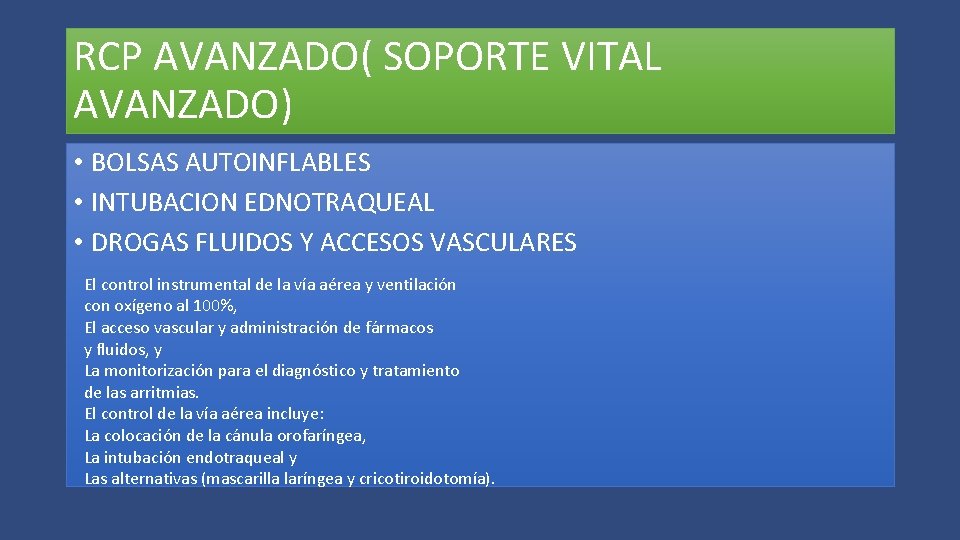 RCP AVANZADO( SOPORTE VITAL AVANZADO)

• BOLSAS AUTOINFLABLES
• INTUBACION EDNOTRAQUEAL
• DROGAS FLUIDOS Y ACCESOS VASCULARES

El control instrumental de la vía aérea y ventilación con oxígeno al 100%,
El acceso vascular y administración de fármacos y fluidos, y
La monitorización para el diagnóstico y tratamiento de las arritmias.
El control de la vía aérea incluye:
La colocación de la cánula orofaríngea,
La intubación endotraqueal y
Las alternativas (mascarilla laríngea y cricotiroidotomía).